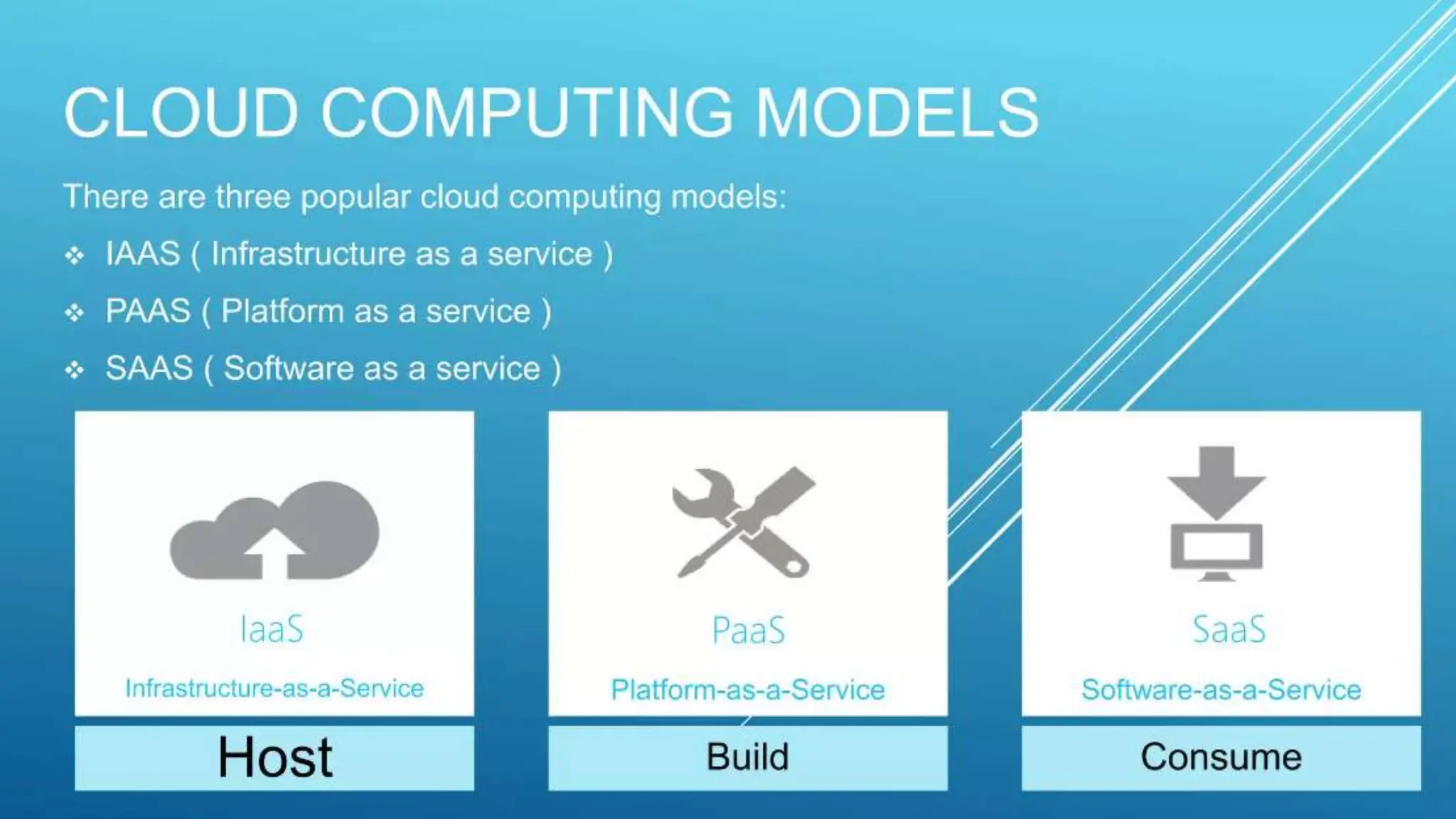 CLOUD COMPUTING MODELS

There are three popular cloud computing models:

❖ IAAS ( Infrastructure as a service )

❖ PAAS ( Platform as a service )

❖ SAAS ( Software as a service )

IaaS

Infrastructure-as-a-Service

Host

PaaS

Platform-as-a-Service

Build

SaaS

Software-as-a-Service

Consume